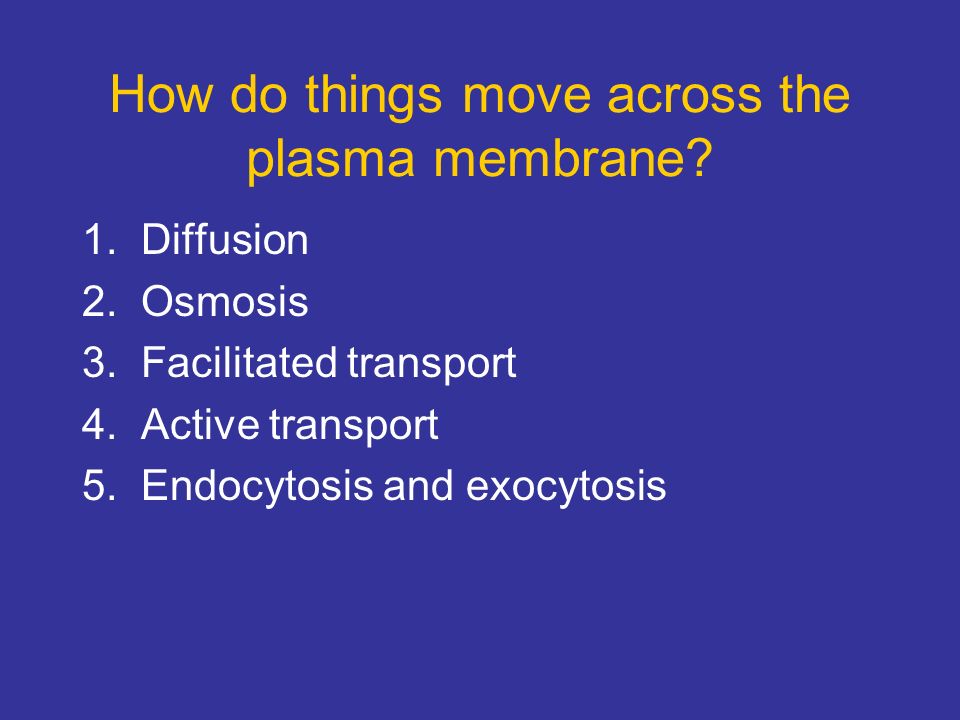 How do things move across the plasma membrane?

1. Diffusion
2. Osmosis
3. Facilitated transport
4. Active transport
5. Endocytosis and exocytosis